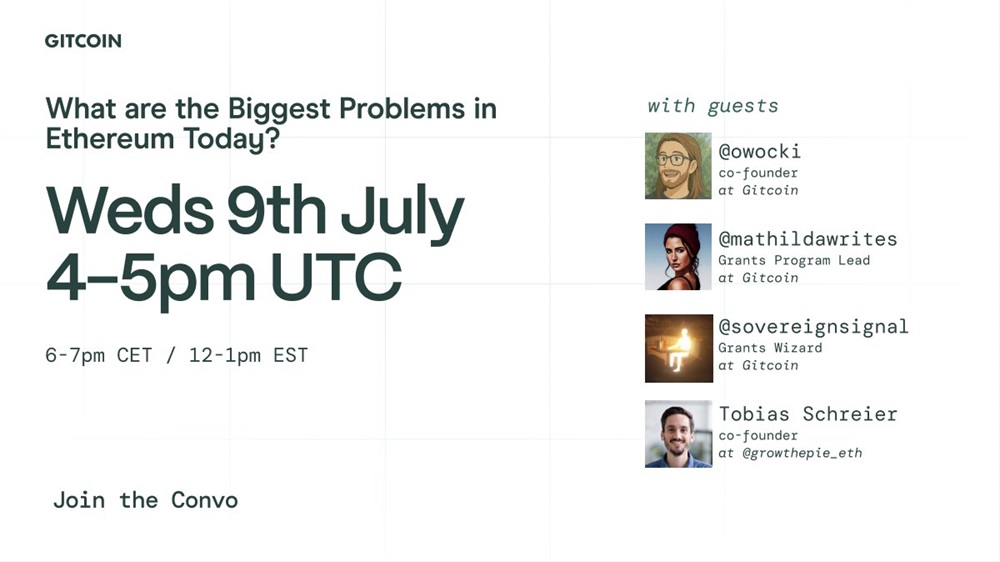 GITCOIN

What are the Biggest Problems in Ethereum Today?

Weds 9th July 4–5pm UTC

6-7pm CET / 12-1pm EST

Join the Convo

with guests

@owocki
co-founder
at Gitcoin

@mathildawrites
Grants Program Lead
at Gitcoin

@sovereignsignal
Grants Wizard
at Gitcoin

Tobias Schreier
co-founder
at @growthepie_eth